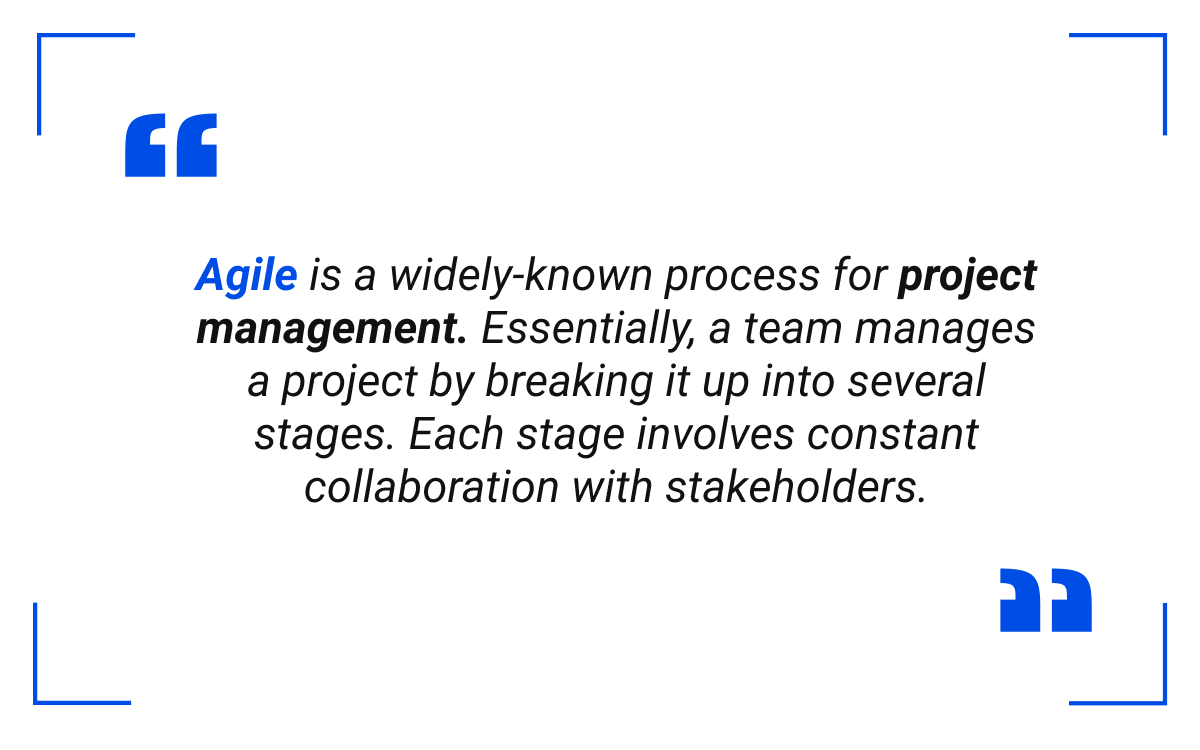 “

Agile is a widely-known process for project management. Essentially, a team manages a project by breaking it up into several stages. Each stage involves constant collaboration with stakeholders.

”